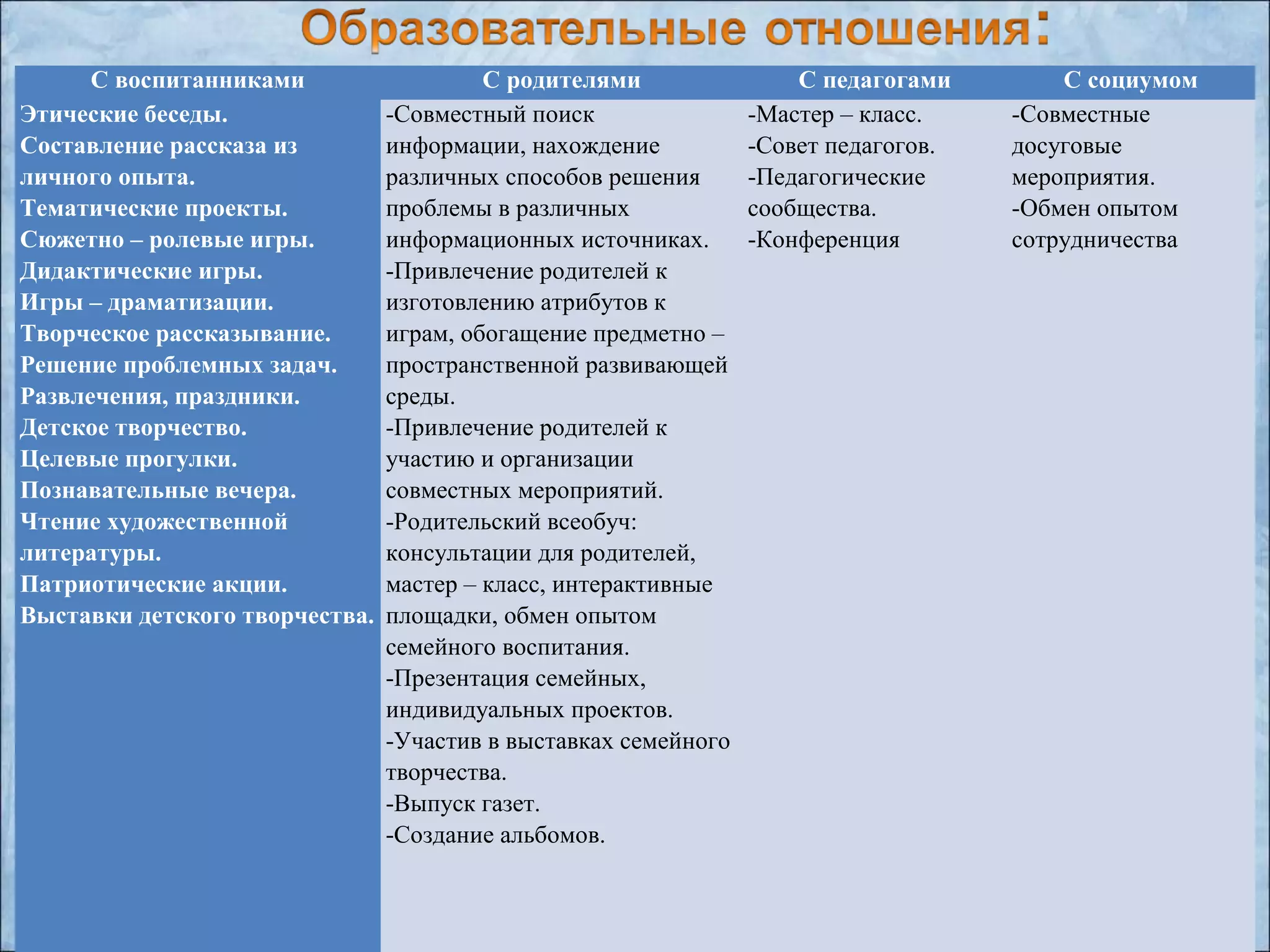 Образовательные отношения:

| С воспитанниками | С родителями | С педагогами | С социумом |
|---|---|---|---|
| Этические беседы. Составление рассказа из личного опыта. Тематические проекты. Сюжетно – ролевые игры. Дидактические игры. Игры – драматизации. Творческое рассказывание. Решение проблемных задач. Развлечения, праздники. Детское творчество. Целевые прогулки. Познавательные вечера. Чтение художественной литературы. Патриотические акции. Выставки детского творчества. | -Совместный поиск информации, нахождение различных способов решения проблемы в различных информационных источниках. -Привлечение родителей к изготовлению атрибутов к играм, обогащение предметно – пространственной развивающей среды. -Привлечение родителей к участию и организации совместных мероприятий. -Родительский всеобуч: консультации для родителей, мастер – класс, интерактивные площадки, обмен опытом семейного воспитания. -Презентация семейных, индивидуальных проектов. -Участив в выставках семейного творчества. -Выпуск газет. -Создание альбомов. | -Мастер – класс. -Совет педагогов. -Педагогические сообщества. -Конференция | -Совместные досуговые мероприятия. -Обмен опытом сотрудничества |